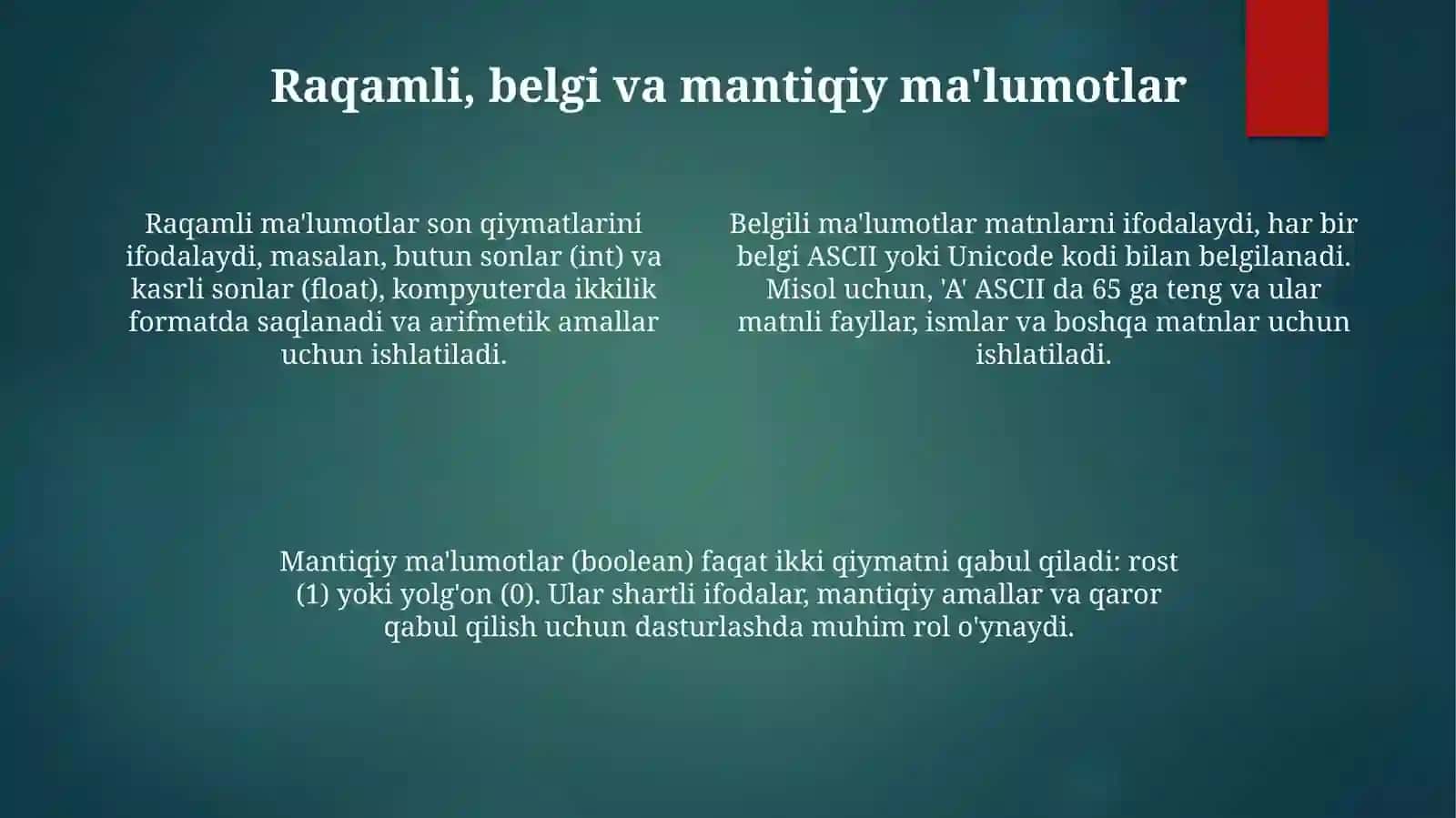 Raqamli, belgi va mantiqiy ma'lumotlar

Raqamli ma'lumotlar son qiymatlarini ifodalaydi, masalan, butun sonlar (int) va kasrli sonlar (float), kompyuterda ikkilik formatda saqlanadi va arifmetik amallar uchun ishlatiladi.

Belgili ma'lumotlar matnlarni ifodalaydi, har bir belgi ASCII yoki Unicode kodi bilan belgilanadi. Misol uchun, 'A' ASCII da 65 ga teng va ular matnli fayllar, ismlar va boshqa matnlar uchun ishlatiladi.

Mantiqiy ma'lumotlar (boolean) faqat ikki qiymatni qabul qiladi: rost (1) yoki yolg'on (0). Ular shartli ifodalar, mantiqiy amallar va qaror qabul qilish uchun dasturlashda muhim rol o'ynaydi.